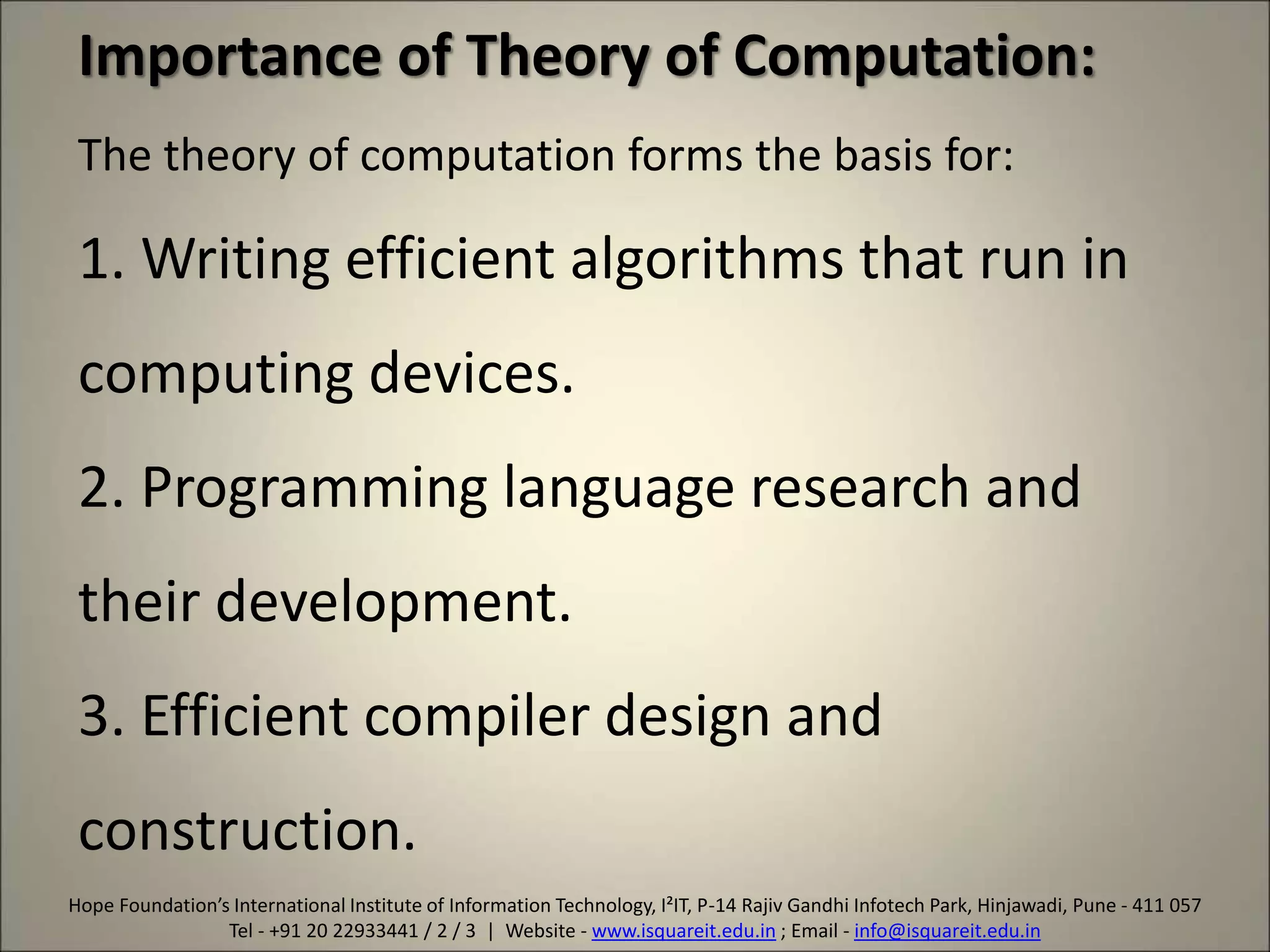 Importance of Theory of Computation:

The theory of computation forms the basis for:

1. Writing efficient algorithms that run in computing devices.

2. Programming language research and their development.

3. Efficient compiler design and construction.

Hope Foundation's International Institute of Information Technology, I²IT, P-14 Rajiv Gandhi Infotech Park, Hinjawadi, Pune - 411 057
Tel - +91 20 22933441 / 2 / 3 | Website - www.isquareit.edu.in ; Email - info@isquareit.edu.in